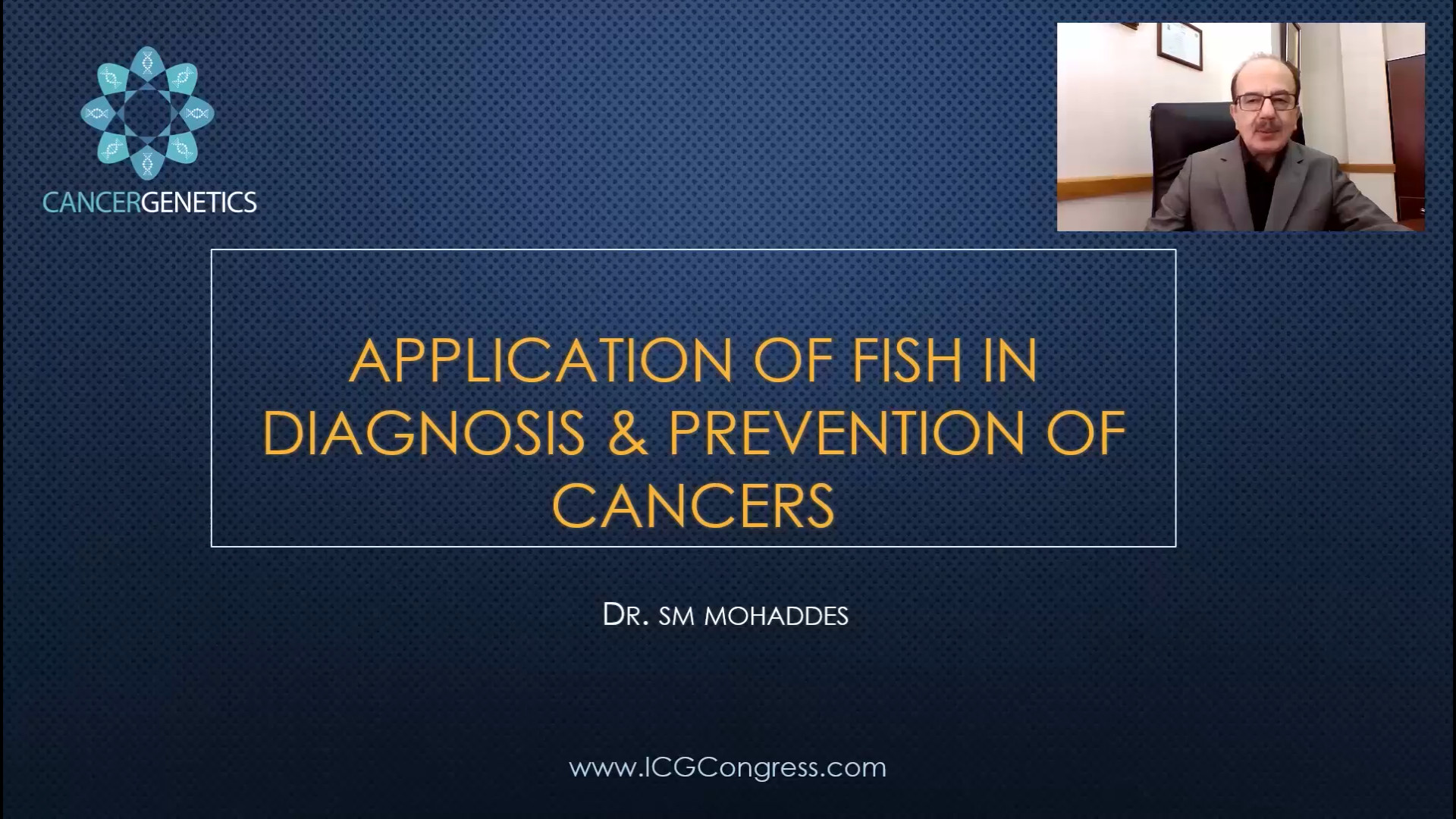 CANCERGENETICS

APPLICATION OF FISH IN DIAGNOSIS & PREVENTION OF CANCERS

DR. SM MOHADDES

www.ICGCongress.com